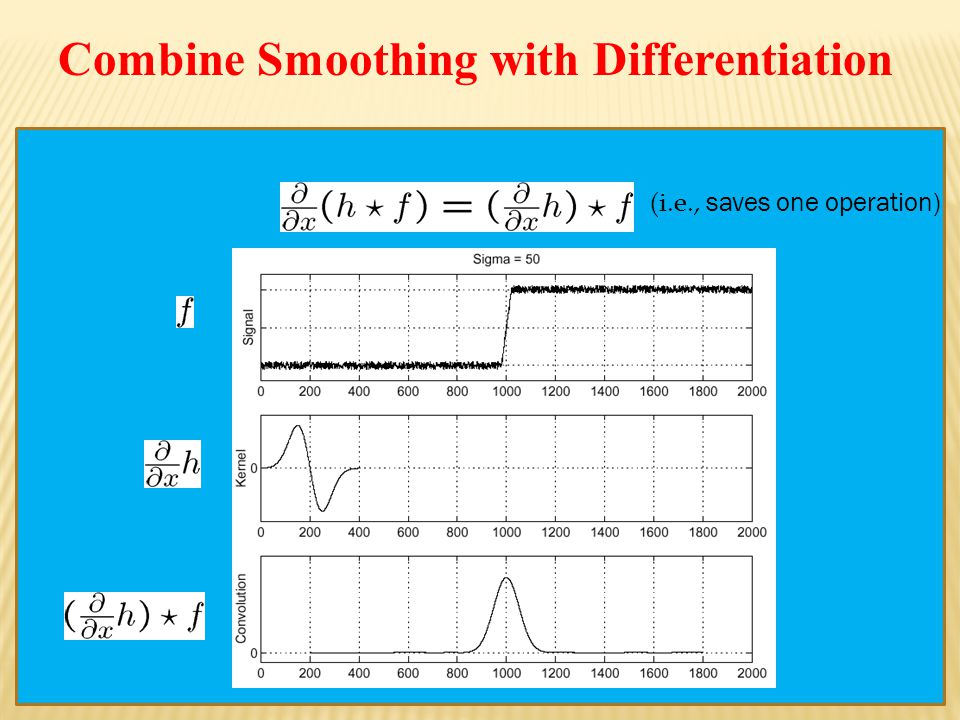 Combine Smoothing with Differentiation

$\frac{\partial}{\partial x}(h \star f) = (\frac{\partial}{\partial x}h) \star f$ (i.e., saves one operation)

Sigma = 50

$f$

Signal

0 200 400 600 800 1000 1200 1400 1600 1800 2000

$\frac{\partial}{\partial x}h$

Kernel

0

0 200 400 600 800 1000 1200 1400 1600 1800 2000

$(\frac{\partial}{\partial x}h) \star f$

Convolution

0

0 200 400 600 800 1000 1200 1400 1600 1800 2000